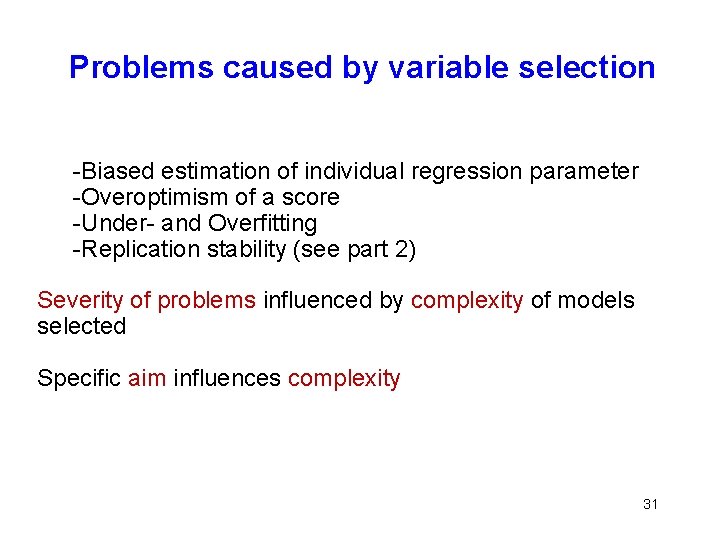 Problems caused by variable selection

-Biased estimation of individual regression parameter
-Overoptimism of a score
-Under- and Overfitting
-Replication stability (see part 2)

Severity of problems influenced by complexity of models selected

Specific aim influences complexity

31